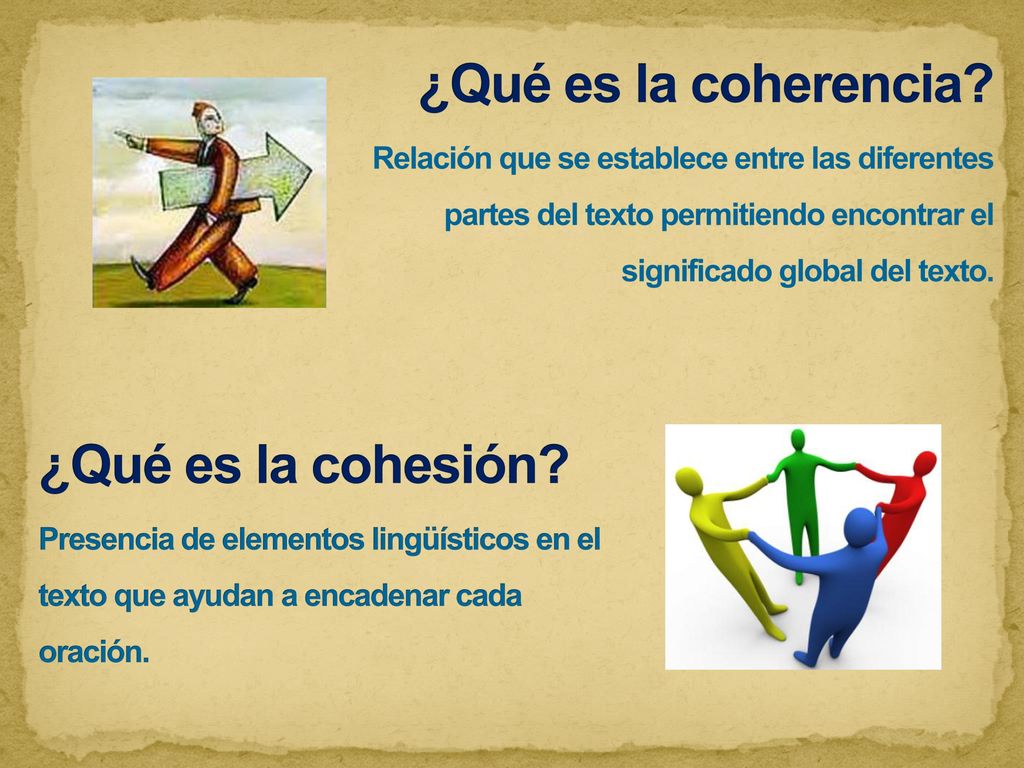 ¿Qué es la coherencia?

Relación que se establece entre las diferentes partes del texto permitiendo encontrar el significado global del texto.

¿Qué es la cohesión?

Presencia de elementos lingüísticos en el texto que ayudan a encadenar cada oración.